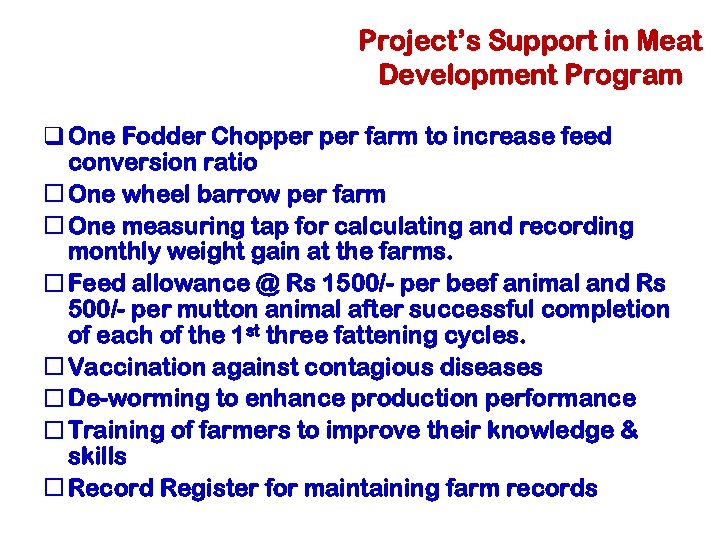 Project's Support in Meat Development Program

❑ One Fodder Chopper per farm to increase feed conversion ratio

☐ One wheel barrow per farm

☐ One measuring tap for calculating and recording monthly weight gain at the farms.

☐ Feed allowance @ Rs 1500/- per beef animal and Rs 500/- per mutton animal after successful completion of each of the 1$^{st}$ three fattening cycles.

☐ Vaccination against contagious diseases

☐ De-worming to enhance production performance

☐ Training of farmers to improve their knowledge & skills

☐ Record Register for maintaining farm records